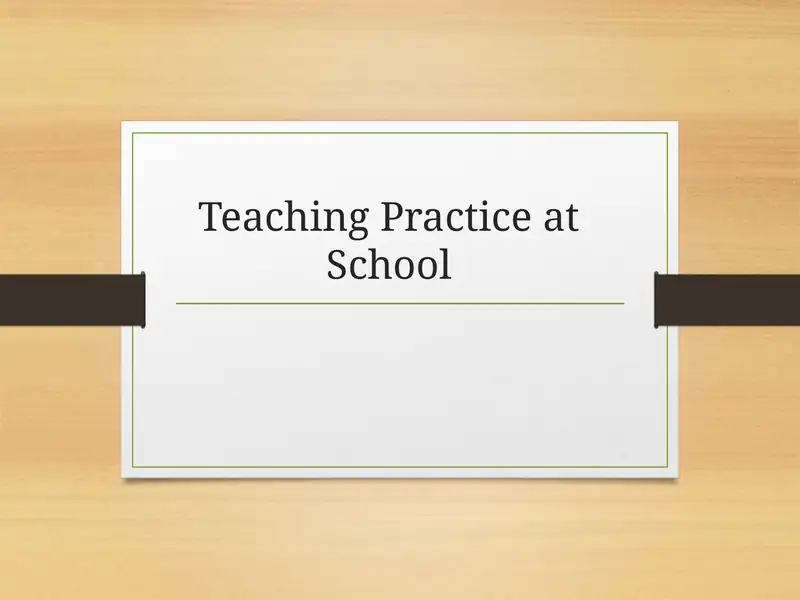 Teaching Practice at School